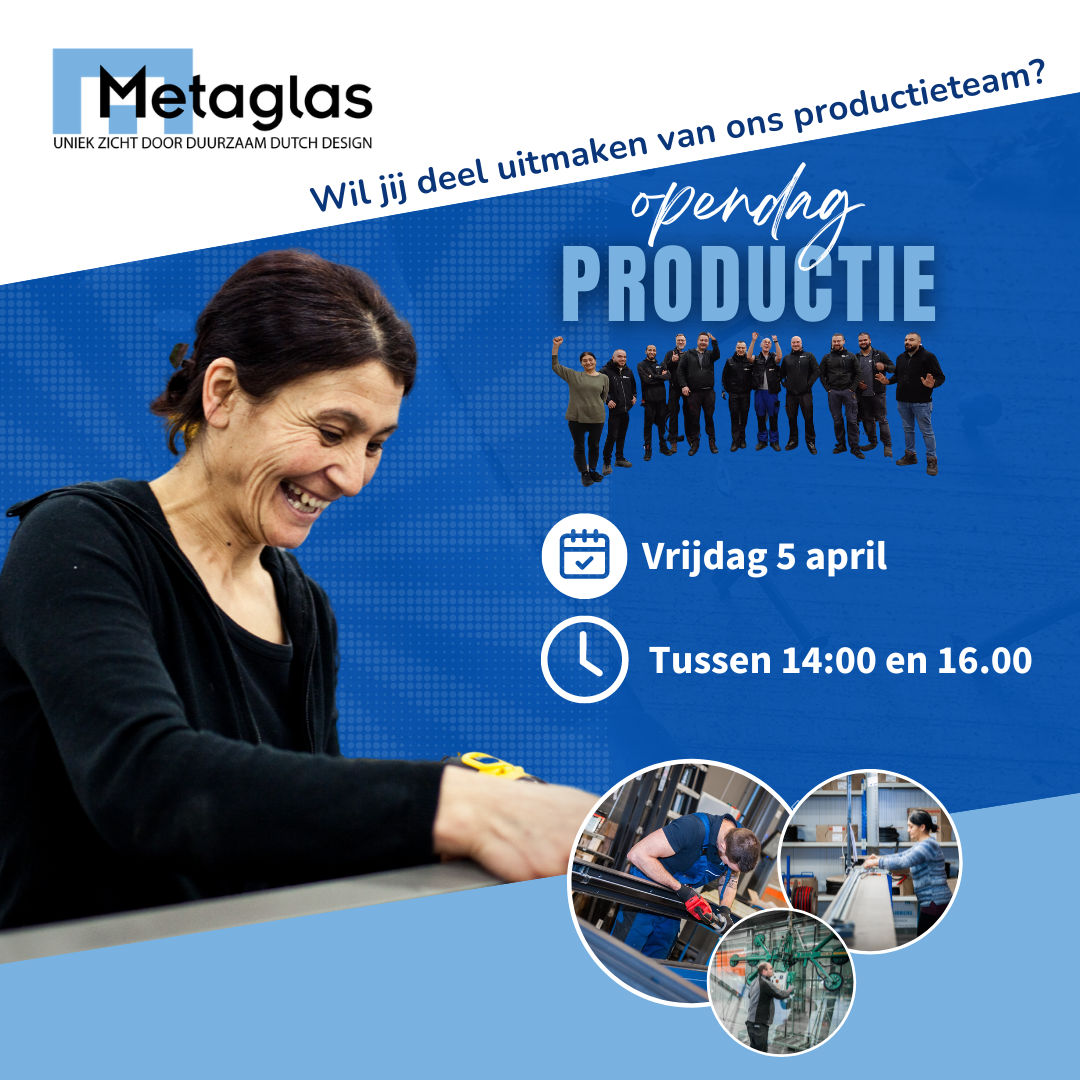 Metaglas
UNIEK ZICHT DOOR DUURZAAM DUTCH DESIGN

Wil jij deel uitmaken van ons productieteam?

opendag
PRODUCTIE

Vrijdag 5 april

Tussen 14:00 en 16.00